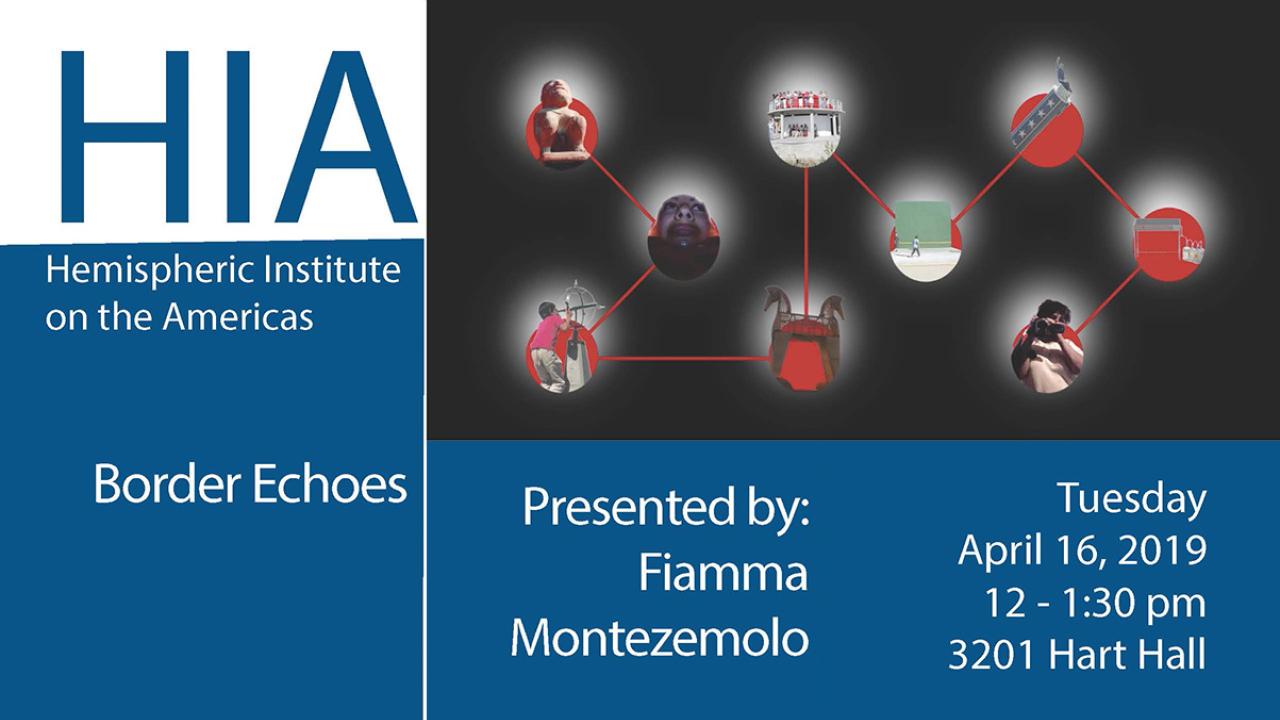 HIA

Hemispheric Institute on the Americas

Border Echoes

Presented by:
Fiamma
Montezemolo

Tuesday
April 16, 2019
12 - 1:30 pm
3201 Hart Hall